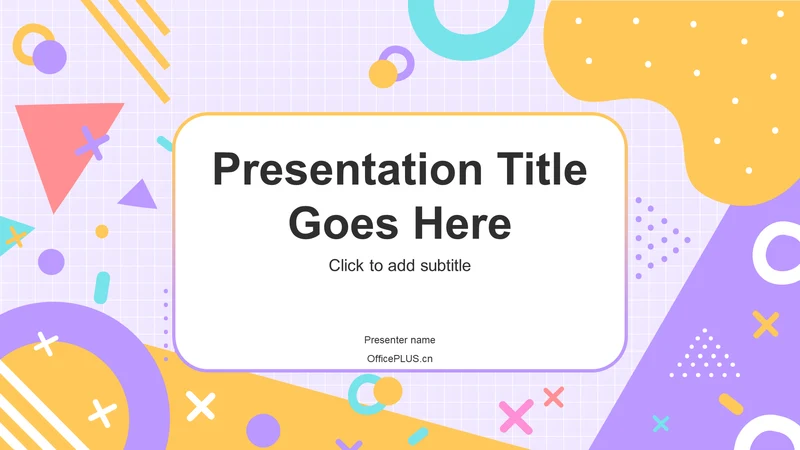 Presentation Title Goes Here

Click to add subtitle

Presenter name

OfficePLUS.cn